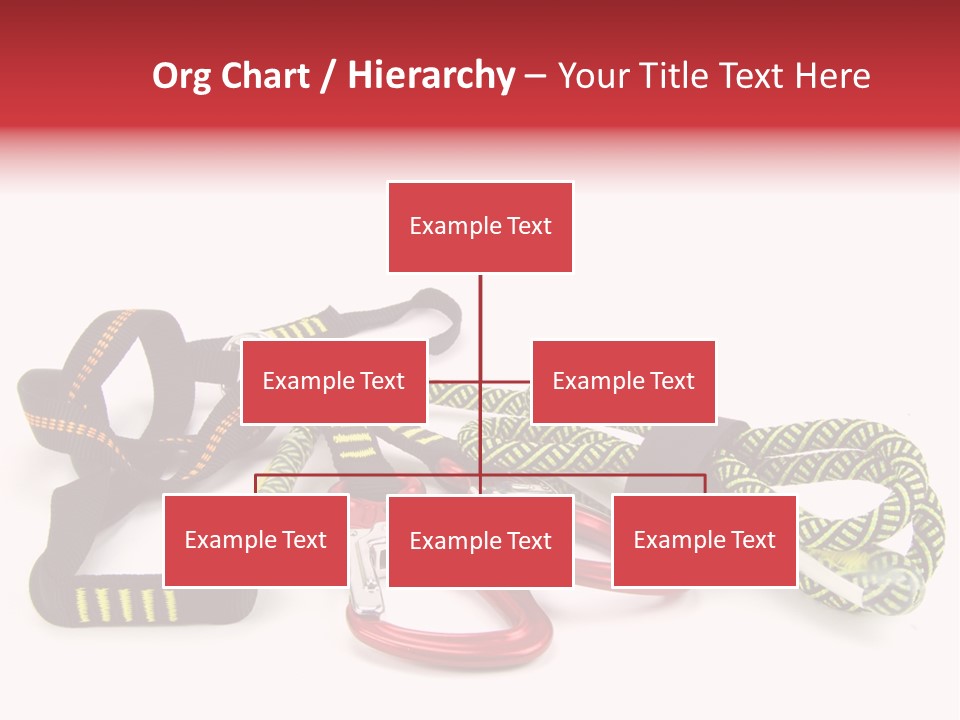 Org Chart / Hierarchy – Your Title Text Here

Example Text

Example Text

Example Text

Example Text

Example Text

Example Text